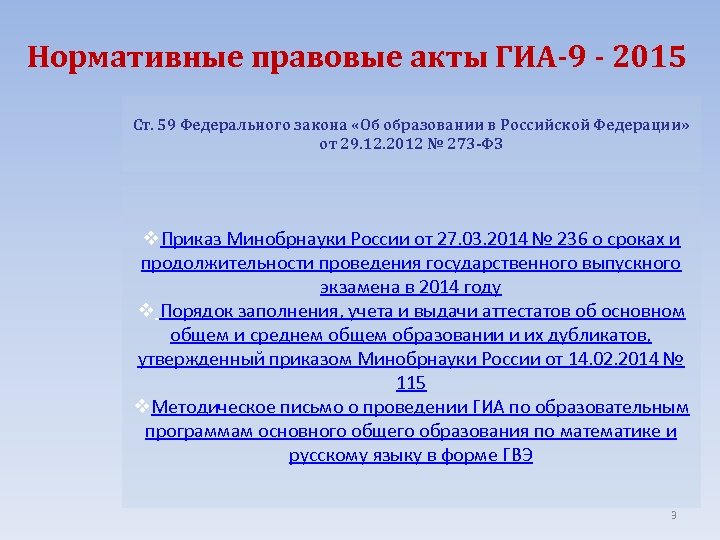 Нормативные правовые акты ГИА-9 - 2015

Ст. 59 Федерального закона «Об образовании в Российской Федерации» от 29.12.2012 № 273-ФЗ

❖Приказ Минобрнауки России от 27.03.2014 № 236 о сроках и продолжительности проведения государственного выпускного экзамена в 2014 году
❖ Порядок заполнения, учета и выдачи аттестатов об основном общем и среднем общем образовании и их дубликатов, утвержденный приказом Минобрнауки России от 14.02.2014 № 115
❖Методическое письмо о проведении ГИА по образовательным программам основного общего образования по математике и русскому языку в форме ГВЭ

9